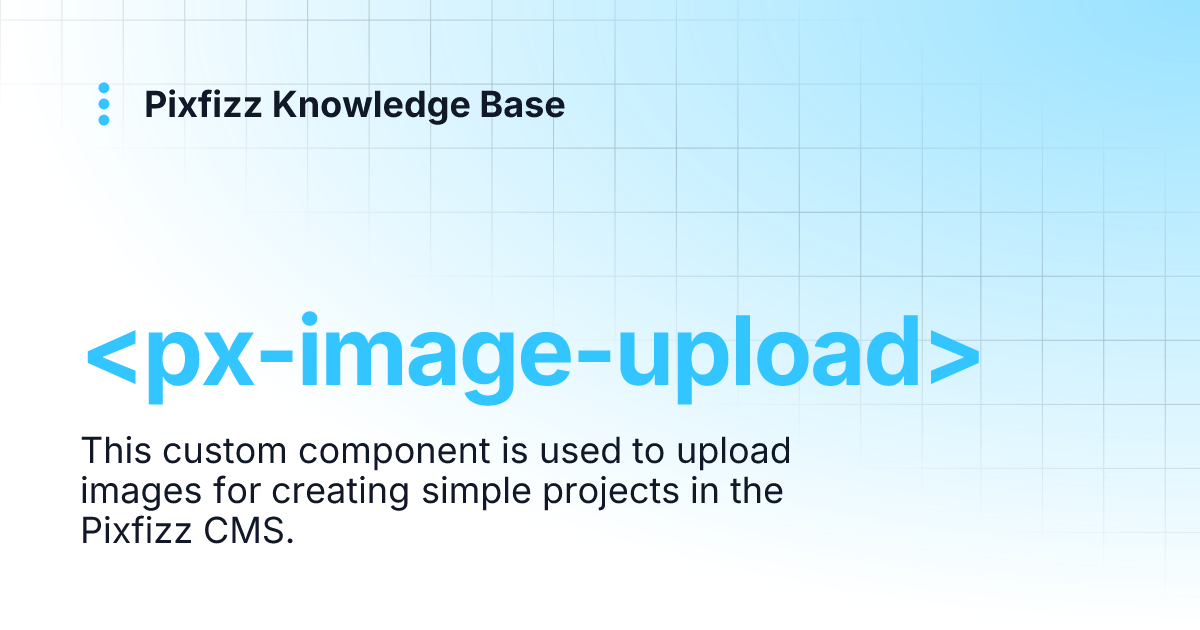 Pixfizz Knowledge Base

<px-image-upload>

This custom component is used to upload images for creating simple projects in the Pixfizz CMS.